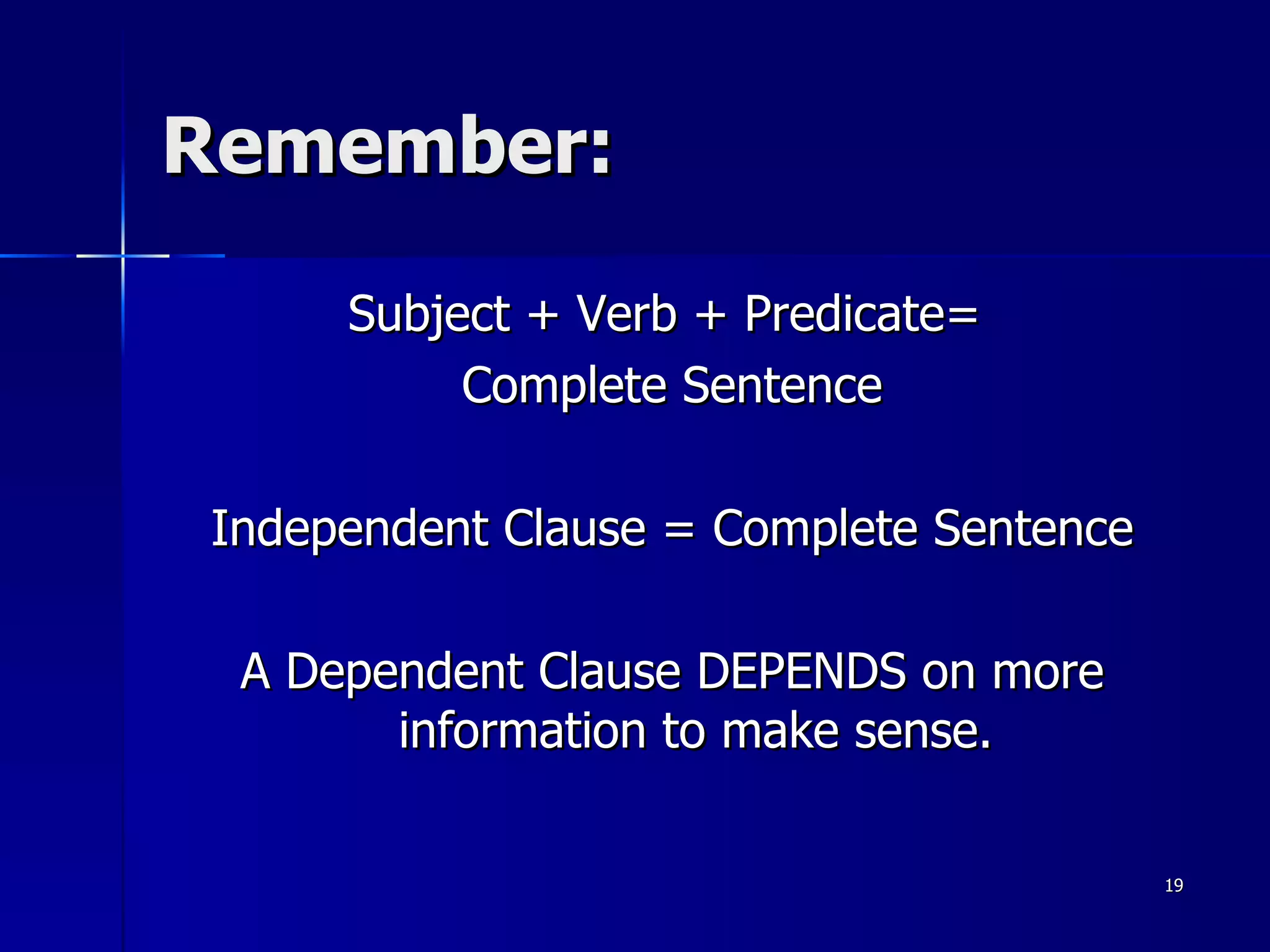 Remember:

Subject + Verb + Predicate=
Complete Sentence

Independent Clause = Complete Sentence

A Dependent Clause DEPENDS on more information to make sense.

19